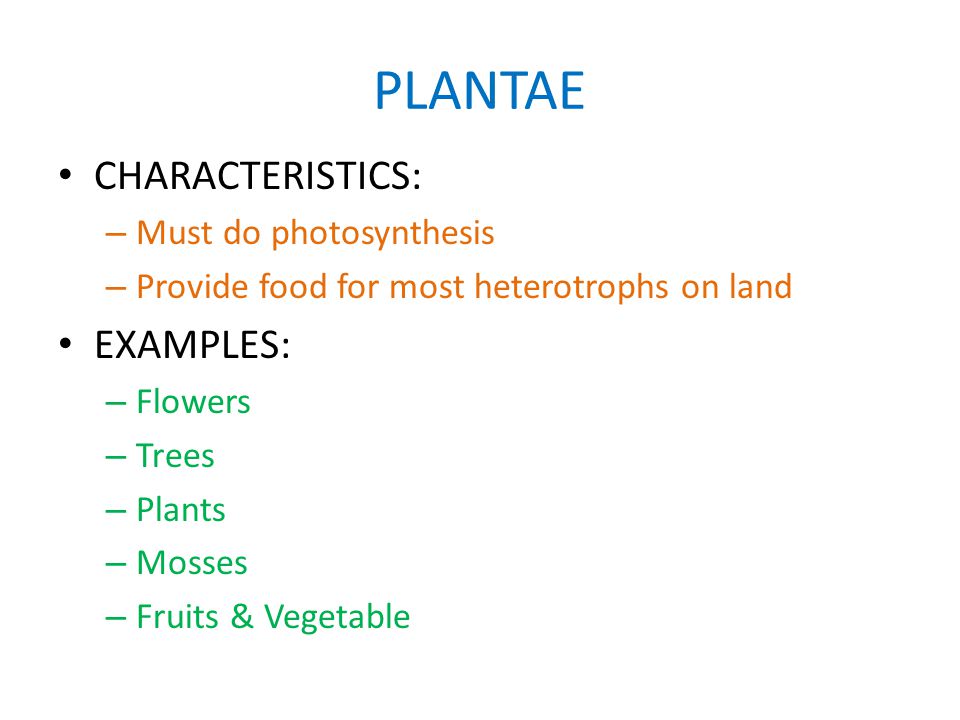 PLANTAE

• CHARACTERISTICS:
– Must do photosynthesis
– Provide food for most heterotrophs on land

• EXAMPLES:
– Flowers
– Trees
– Plants
– Mosses
– Fruits & Vegetable